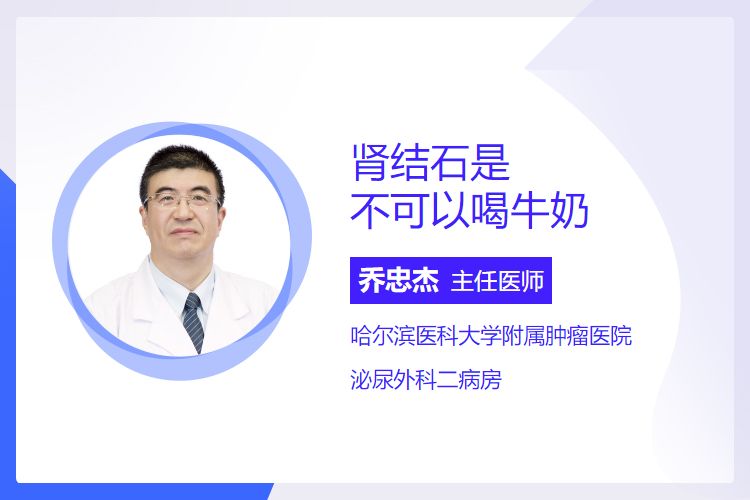 肾结石是
不可以喝牛奶

乔忠杰 主任医师

哈尔滨医科大学附属肿瘤医院

泌尿外科二病房